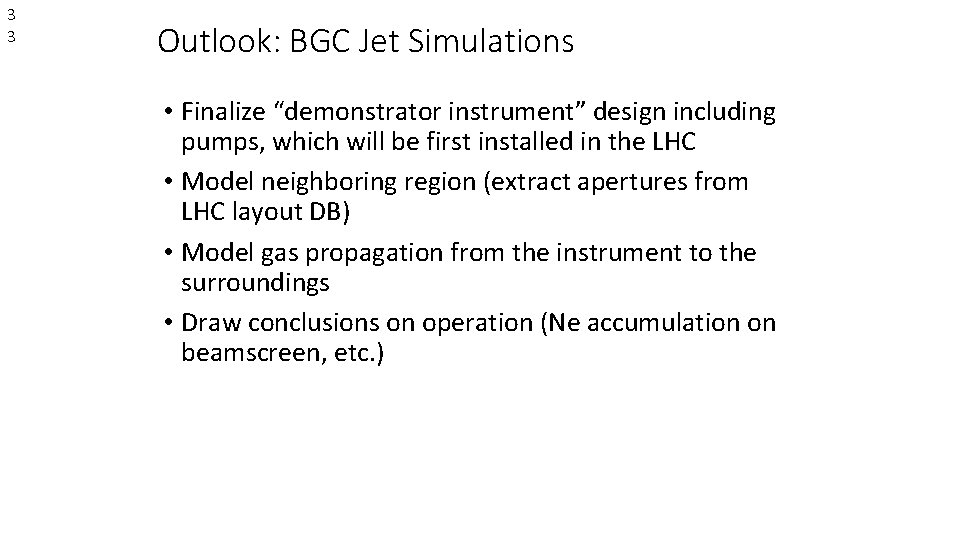 3
3

Outlook: BGC Jet Simulations

• Finalize “demonstrator instrument” design including pumps, which will be first installed in the LHC
• Model neighboring region (extract apertures from LHC layout DB)
• Model gas propagation from the instrument to the surroundings
• Draw conclusions on operation (Ne accumulation on beamscreen, etc.)